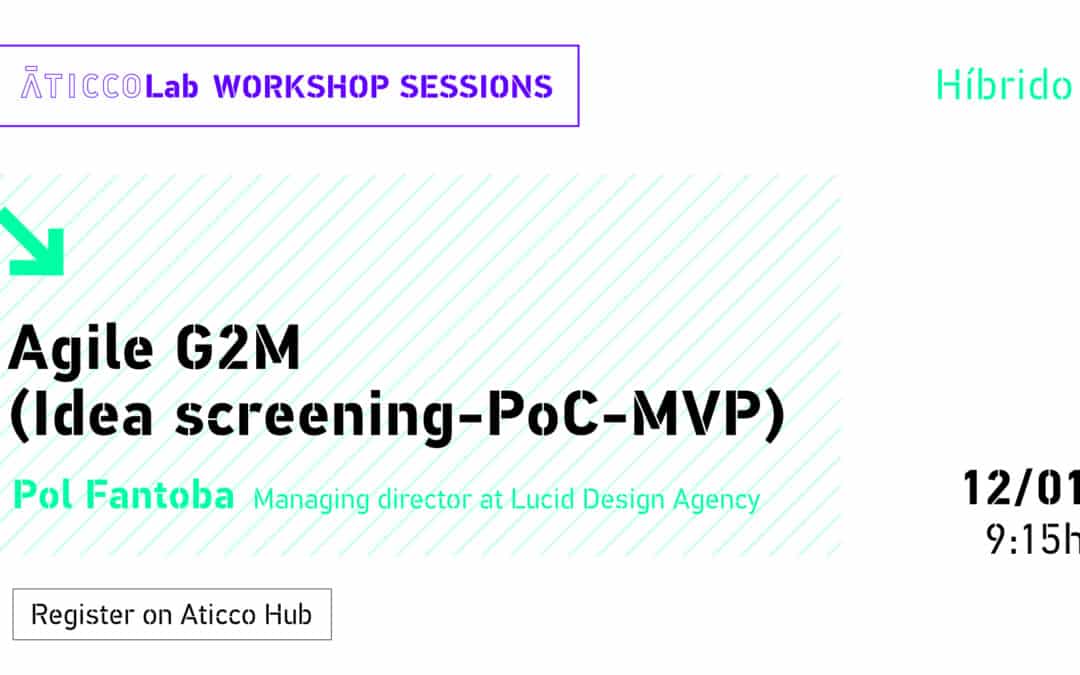 ĀTICCOLab WORKSHOP SESSIONS

Híbrido

Agile G2M (Idea screening-PoC-MVP)

Pol Fantoba Managing director at Lucid Design Agency

12/01

9:15h

Register on Aticco Hub